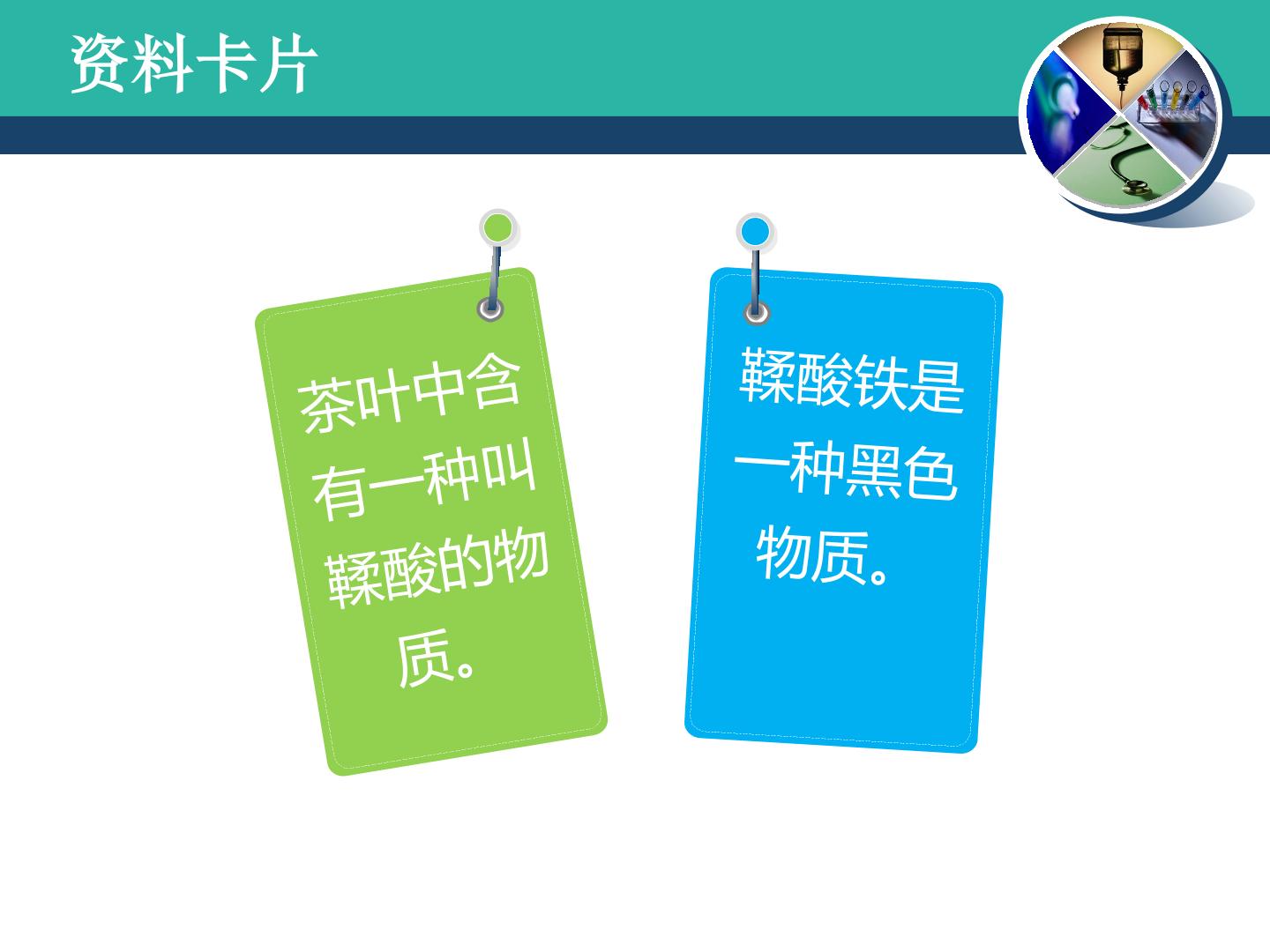 资料卡片

茶叶中含有一种叫鞣酸的物质。

鞣酸铁是一种黑色物质。